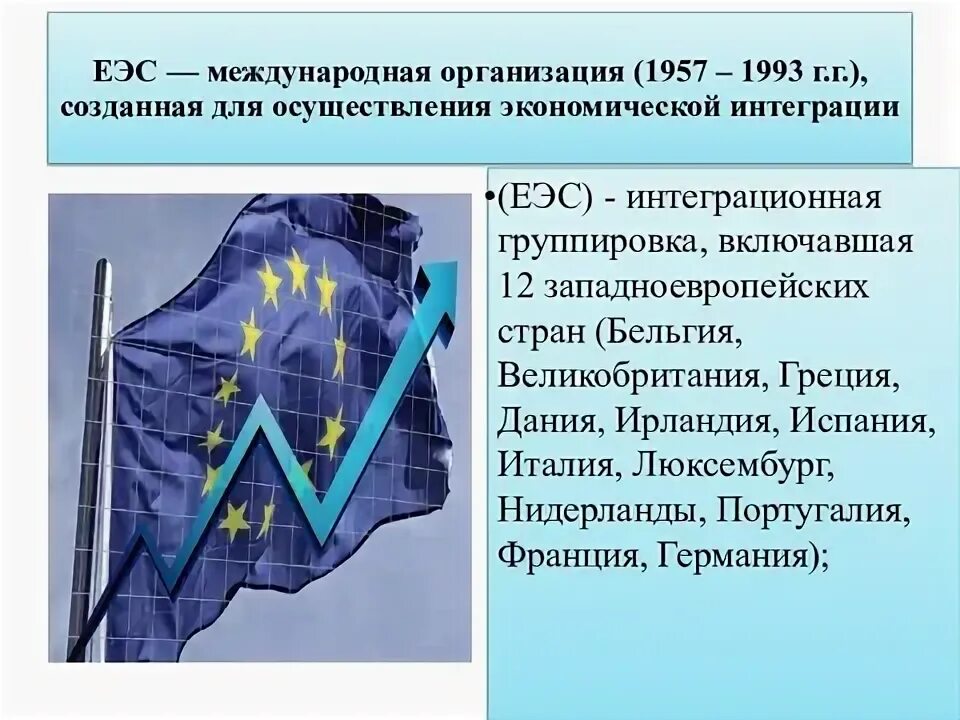 ЕЭС — международная организация (1957 – 1993 г.г.), созданная для осуществления экономической интеграции

•(ЕЭС) - интеграционная группировка, включавшая 12 западноевропейских стран (Бельгия, Великобритания, Греция, Дания, Ирландия, Испания, Италия, Люксембург, Нидерланды, Португалия, Франция, Германия);